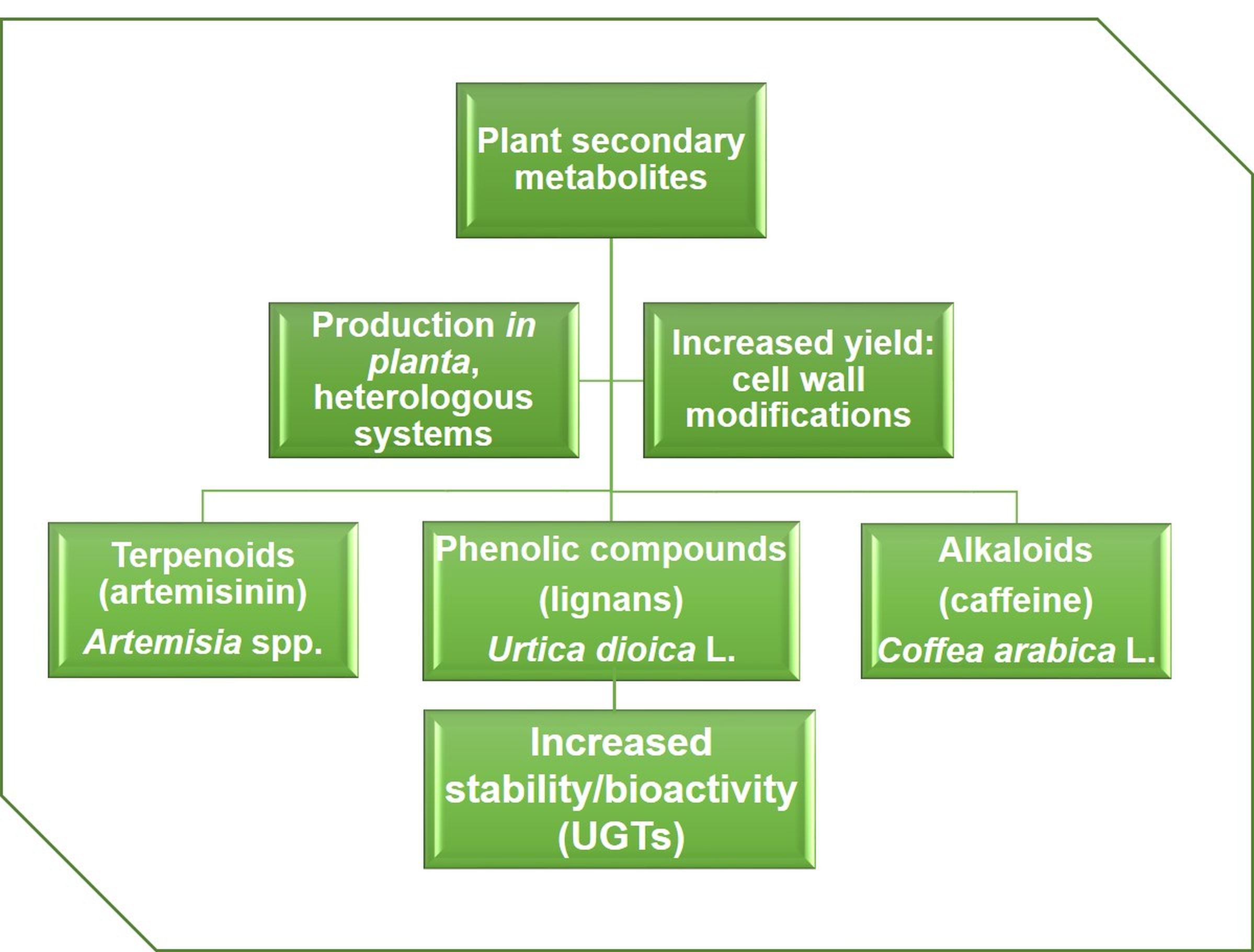 Plant secondary metabolites

Production in planta, heterologous systems

Increased yield: cell wall modifications

Terpenoids (artemisinin) Artemisia spp.

Phenolic compounds (lignans) Urtica dioica L.

Alkaloids (caffeine) Coffea arabica L.

Increased stability/bioactivity (UGTs)